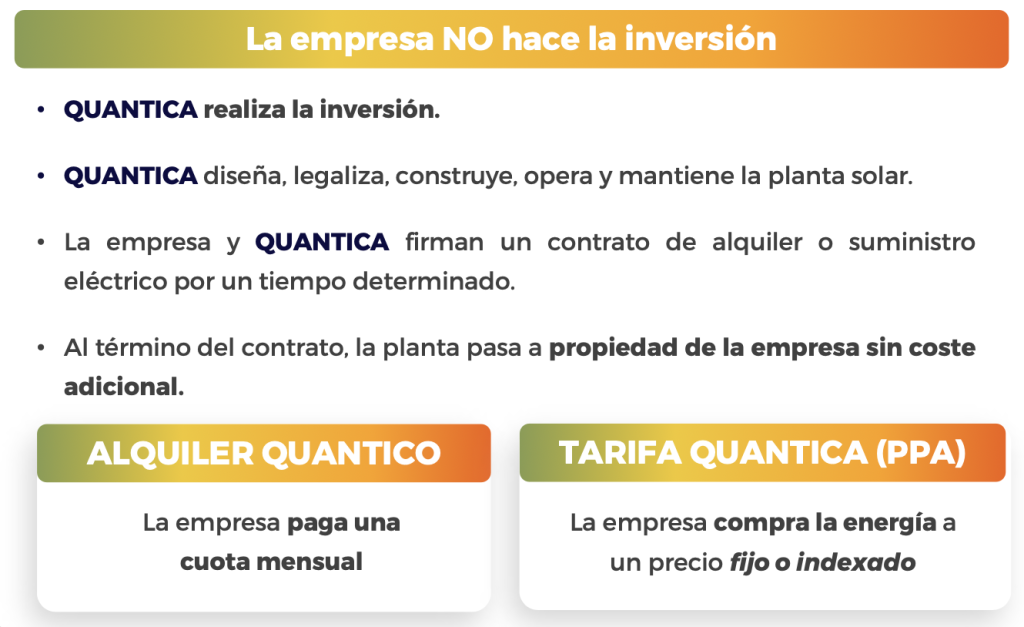 La empresa NO hace la inversión

• QUANTICA realiza la inversión.

• QUANTICA diseña, legaliza, construye, opera y mantiene la planta solar.

• La empresa y QUANTICA firman un contrato de alquiler o suministro eléctrico por un tiempo determinado.

• Al término del contrato, la planta pasa a propiedad de la empresa sin coste adicional.

ALQUILER QUANTICO

La empresa paga una cuota mensual

TARIFA QUANTICA (PPA)

La empresa compra la energía a un precio fijo o indexado